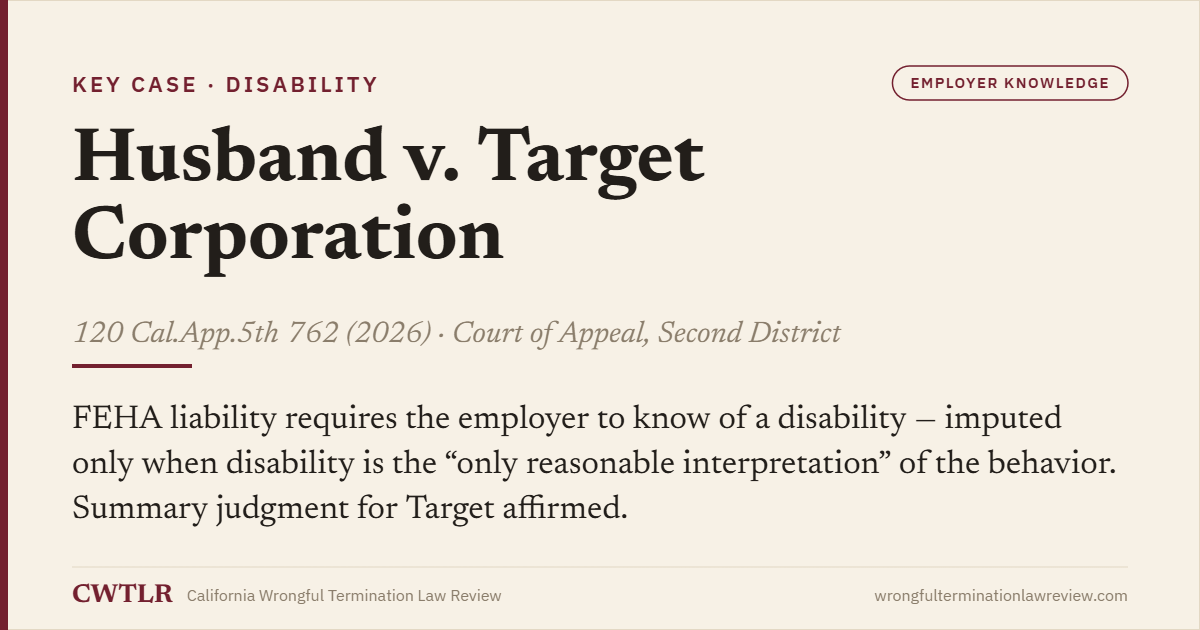 KEY CASE · DISABILITY

EMPLOYER KNOWLEDGE

Husband v. Target Corporation

120 Cal.App.5th 762 (2026) · Court of Appeal, Second District

FEHA liability requires the employer to know of a disability — imputed only when disability is the “only reasonable interpretation” of the behavior. Summary judgment for Target affirmed.

CWTLR California Wrongful Termination Law Review

wrongfulterminationlawreview.com